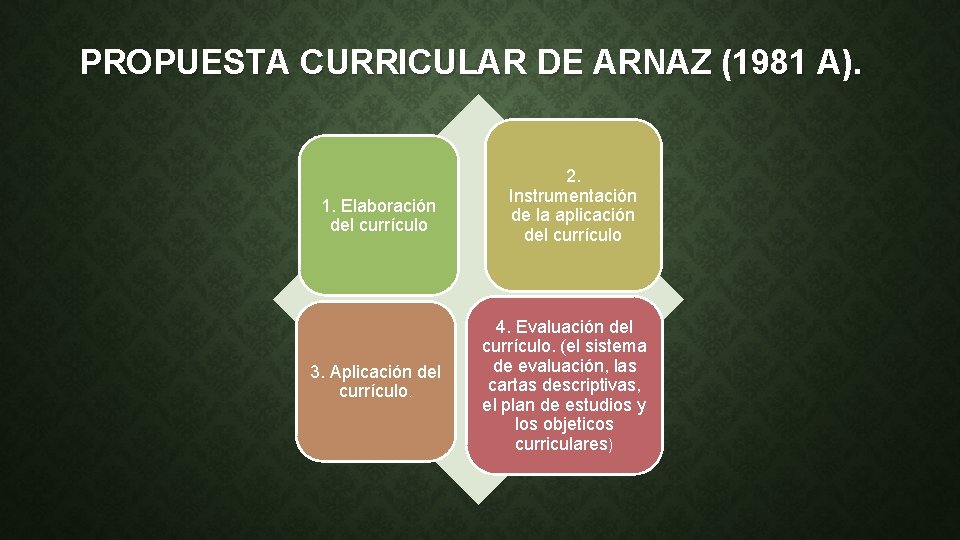 PROPUESTA CURRICULAR DE ARNAZ (1981 A).

1. Elaboración del currículo

2. Instrumentación de la aplicación del currículo

3. Aplicación del currículo.

4. Evaluación del currículo. (el sistema de evaluación, las cartas descriptivas, el plan de estudios y los objeticos curriculares)